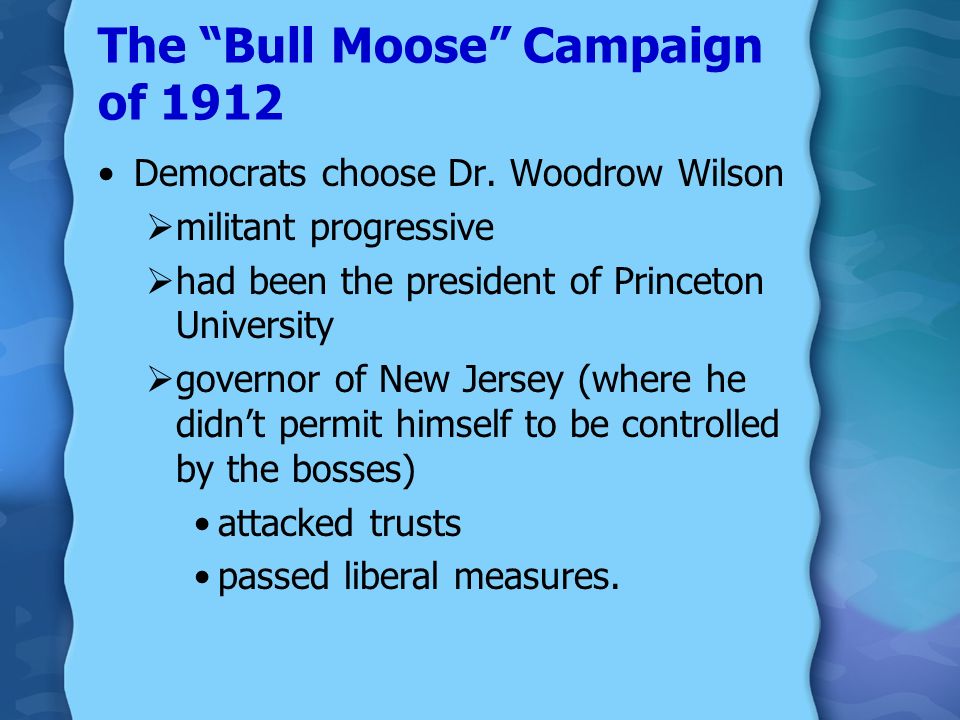 The “Bull Moose” Campaign of 1912

• Democrats choose Dr. Woodrow Wilson
  ➢ militant progressive
  ➢ had been the president of Princeton University
  ➢ governor of New Jersey (where he didn’t permit himself to be controlled by the bosses)
    • attacked trusts
    • passed liberal measures.